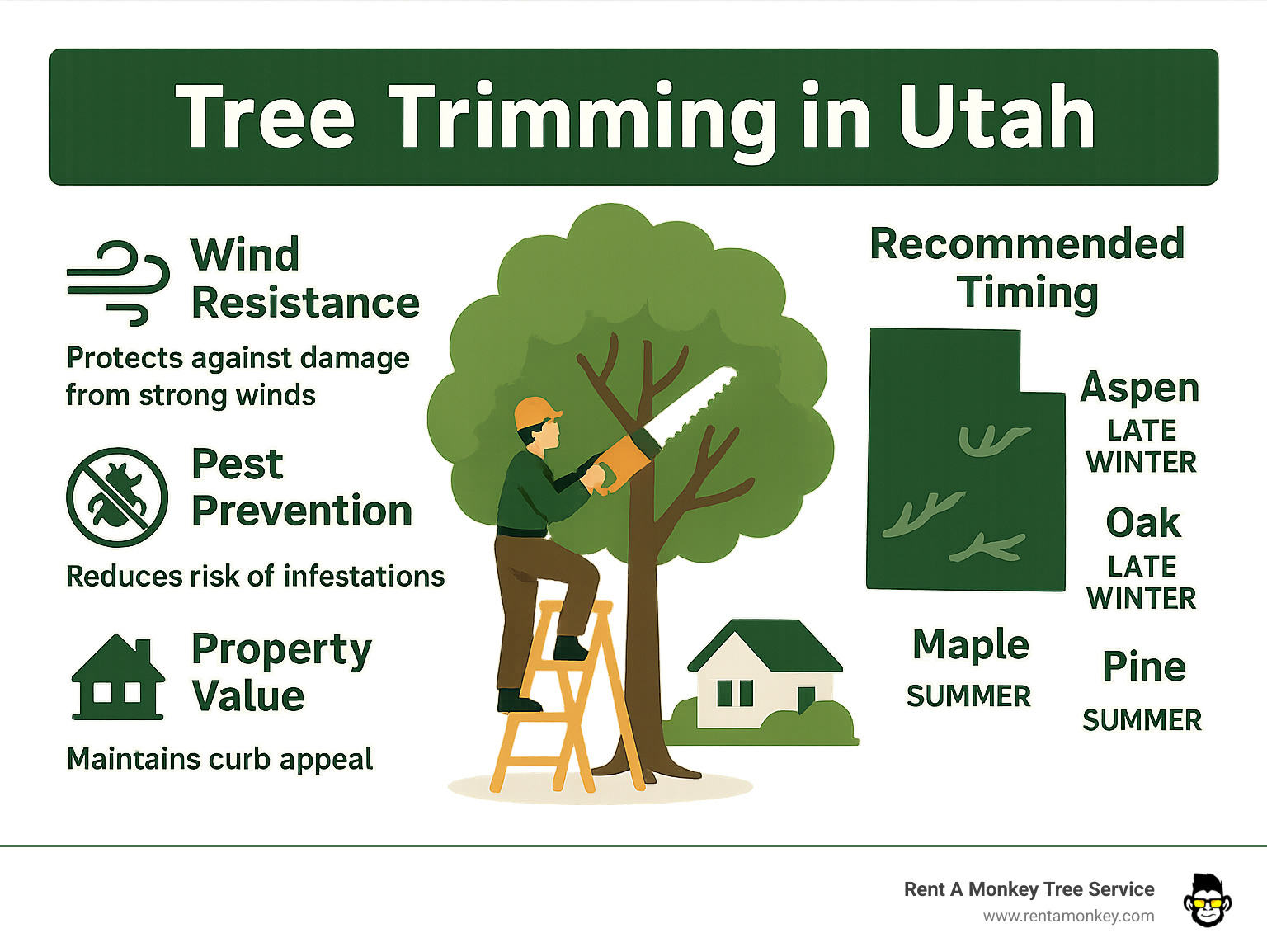 Tree Trimming in Utah

Wind Resistance

Protects against damage from strong winds

Pest Prevention

Reduces risk of infestations

Property Value

Maintains curb appeal

Recommended Timing

Aspen
LATE WINTER

Oak
LATE WINTER

Maple
SUMMER

Pine
SUMMER

Rent A Monkey Tree Service
www.rentamonkey.com